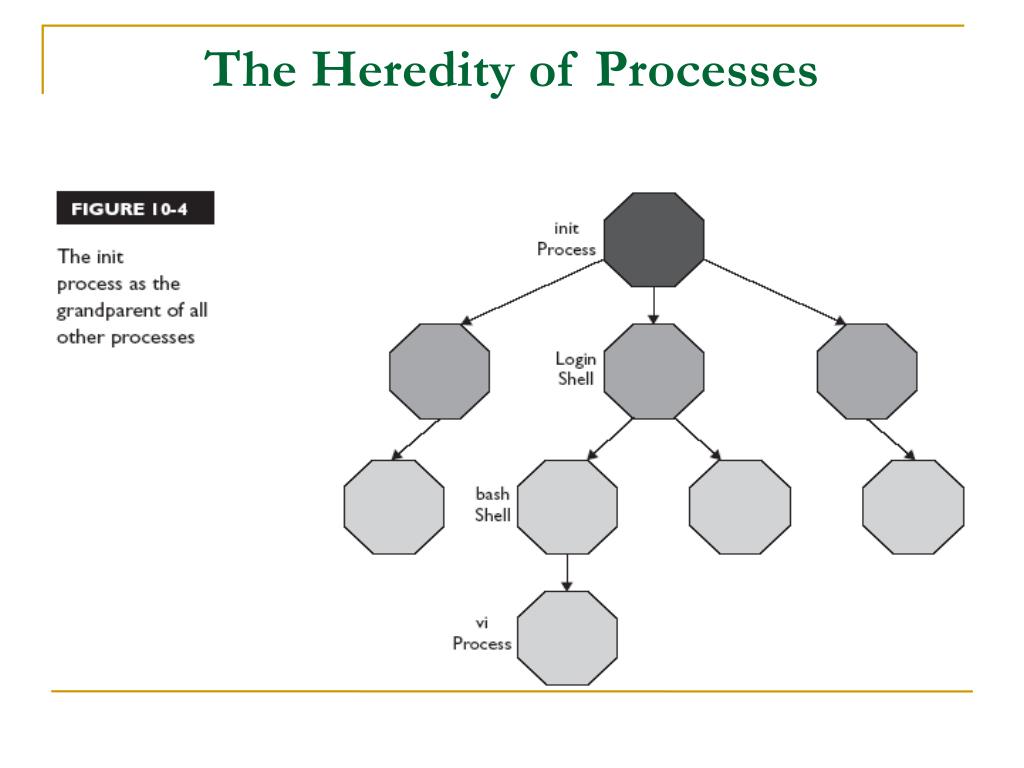 The Heredity of Processes

FIGURE 10-4

The init process as the grandparent of all other processes

init
Process

Login
Shell

bash
Shell

vi
Process